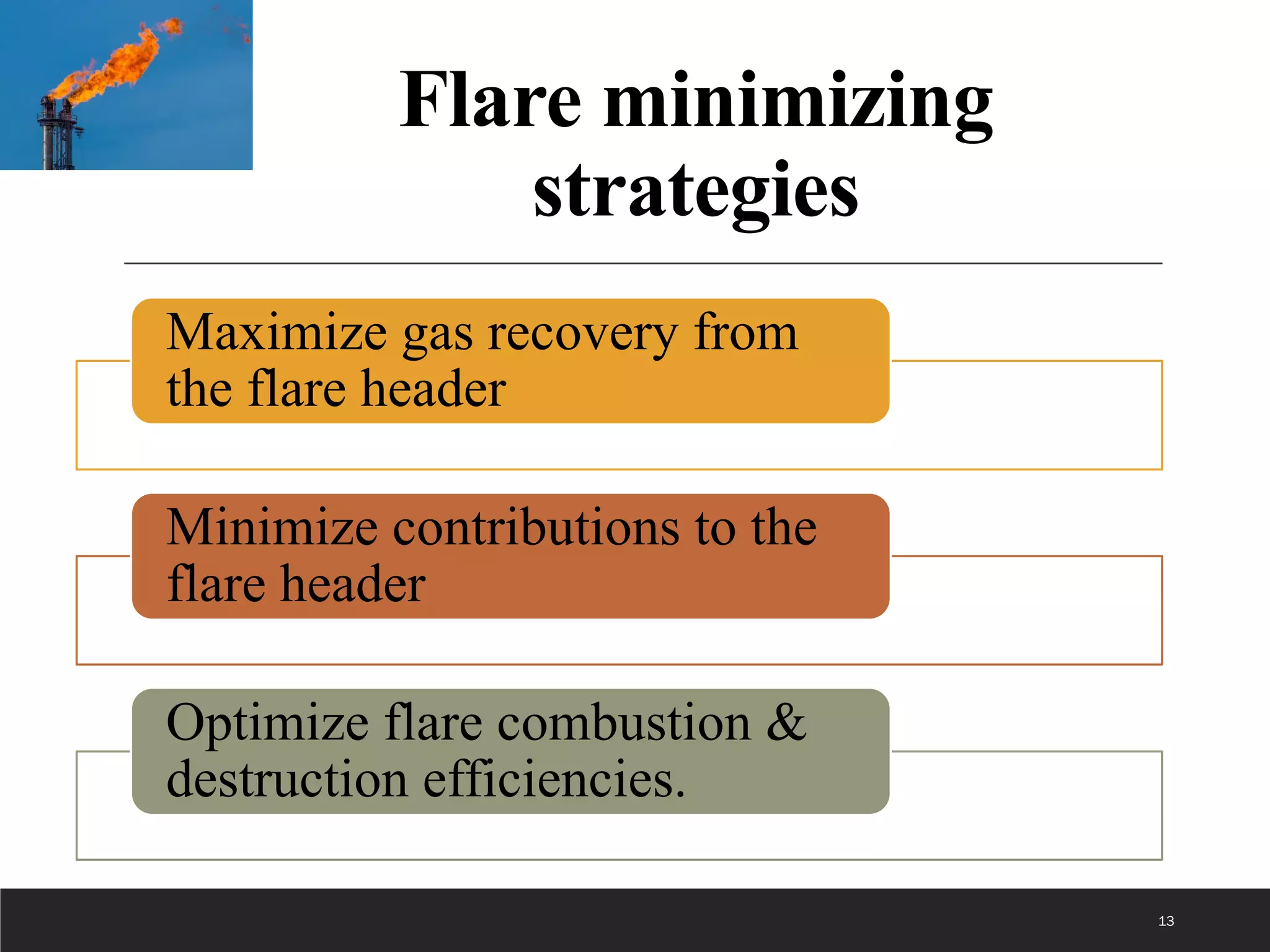 Flare minimizing strategies

Maximize gas recovery from the flare header

Minimize contributions to the flare header

Optimize flare combustion & destruction efficiencies.

13